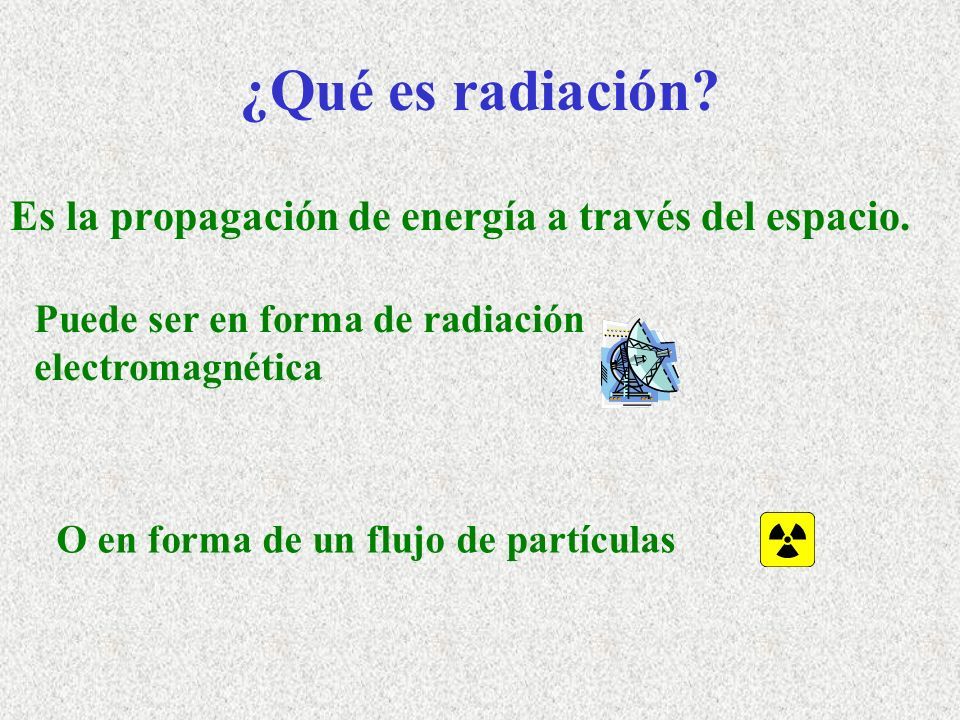 ¿Qué es radiación?

Es la propagación de energía a través del espacio.

Puede ser en forma de radiación electromagnética

O en forma de un flujo de partículas